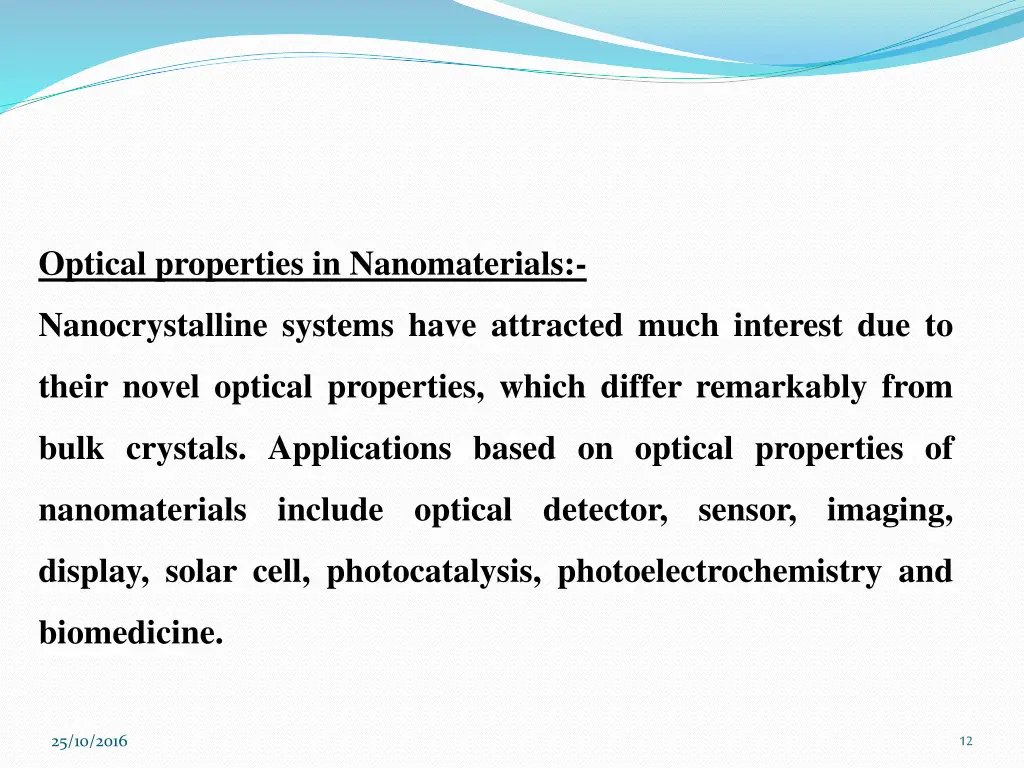 Optical properties in Nanomaterials:-

Nanocrystalline systems have attracted much interest due to their novel optical properties, which differ remarkably from bulk crystals. Applications based on optical properties of nanomaterials include optical detector, sensor, imaging, display, solar cell, photocatalysis, photoelectrochemistry and biomedicine.

25/10/2016

12